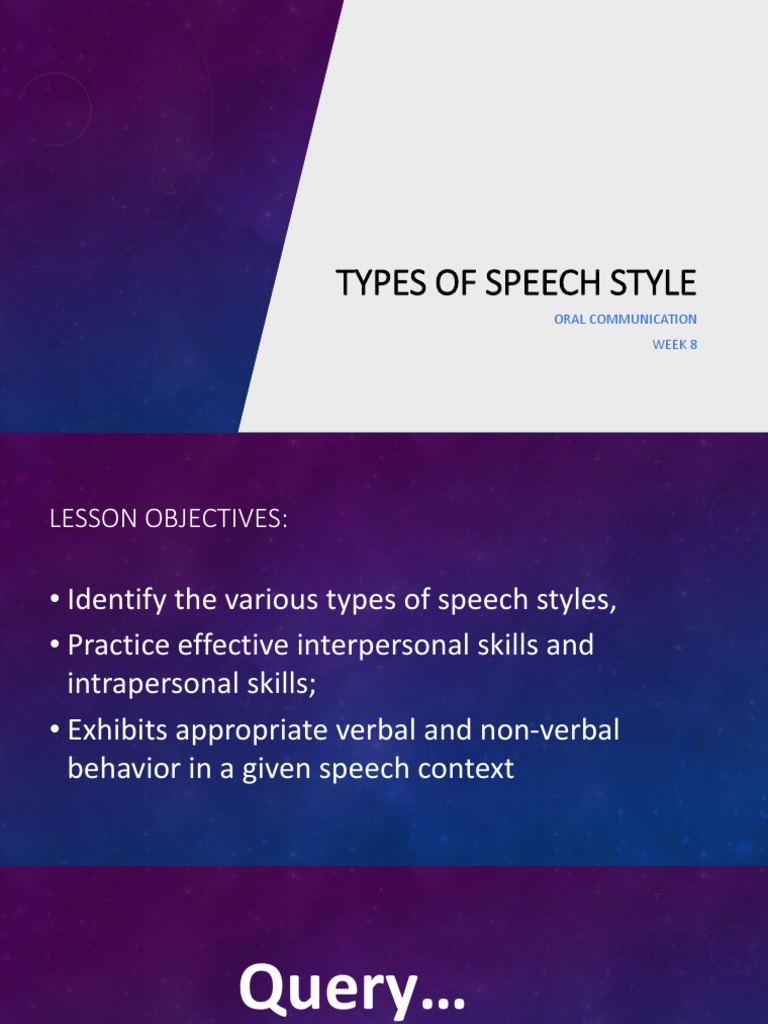 TYPES OF SPEECH STYLE

ORAL COMMUNICATION

WEEK 8

LESSON OBJECTIVES:

• Identify the various types of speech styles,
• Practice effective interpersonal skills and intrapersonal skills;
• Exhibits appropriate verbal and non-verbal behavior in a given speech context

Query…